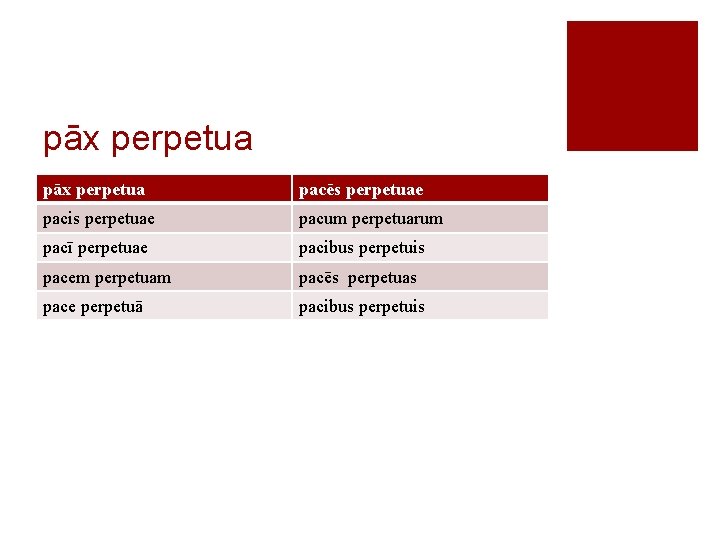 pāx perpetua

| pāx perpetua | pacēs perpetuae |
|---|---|
| pacis perpetuae | pacum perpetuarum |
| pacī perpetuae | pacibus perpetuis |
| pacem perpetuam | pacēs perpetuas |
| pace perpetuā | pacibus perpetuis |